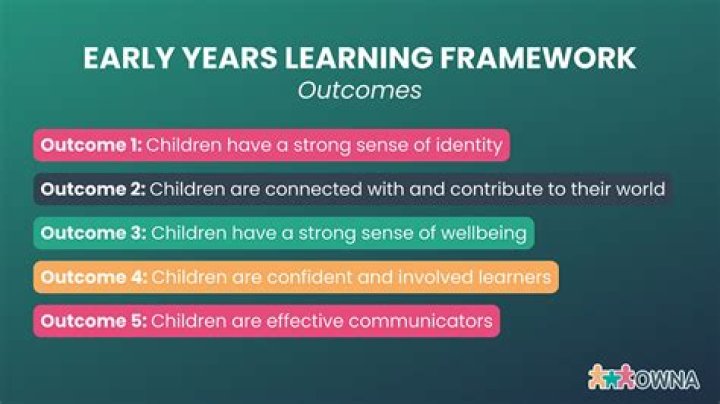 EARLY YEARS LEARNING FRAMEWORK
Outcomes

Outcome 1: Children have a strong sense of identity

Outcome 2: Children are connected with and contribute to their world

Outcome 3: Children have a strong sense of wellbeing

Outcome 4: Children are confident and involved learners

Outcome 5: Children are effective communicators

OWNA